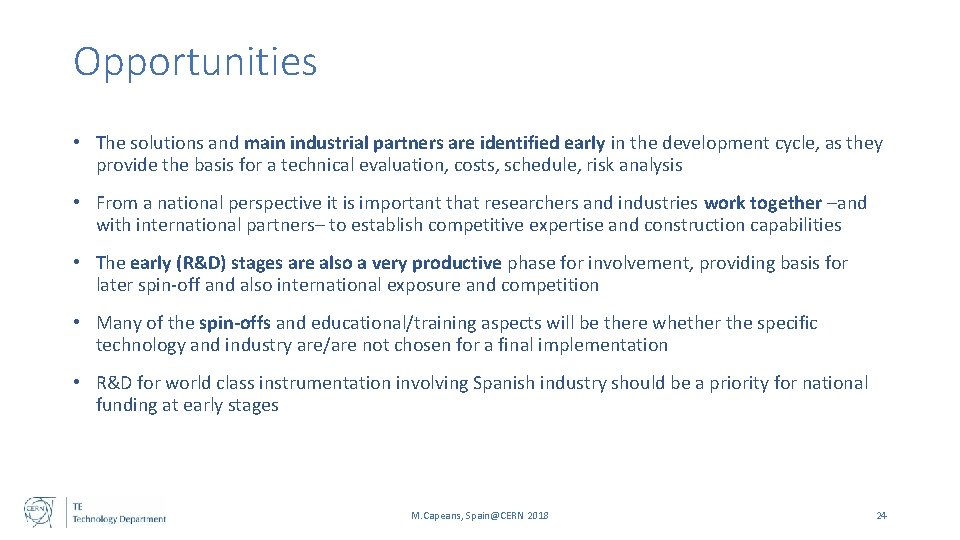 Opportunities

• The solutions and main industrial partners are identified early in the development cycle, as they provide the basis for a technical evaluation, costs, schedule, risk analysis

• From a national perspective it is important that researchers and industries work together –and with international partners– to establish competitive expertise and construction capabilities

• The early (R&D) stages are also a very productive phase for involvement, providing basis for later spin-off and also international exposure and competition

• Many of the spin-offs and educational/training aspects will be there whether the specific technology and industry are/are not chosen for a final implementation

• R&D for world class instrumentation involving Spanish industry should be a priority for national funding at early stages

CERN

TE
Technology Department

M.Capeans, Spain@CERN 2018

24